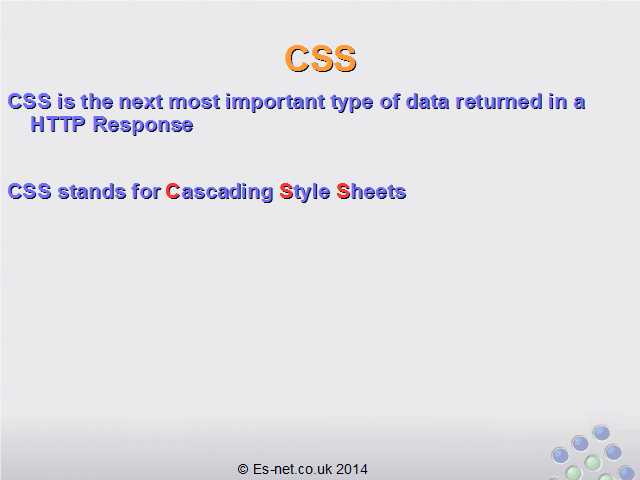 CSS

CSS is the next most important type of data returned in a HTTP Response

CSS stands for Cascading Style Sheets

© Es-net.co.uk 2014